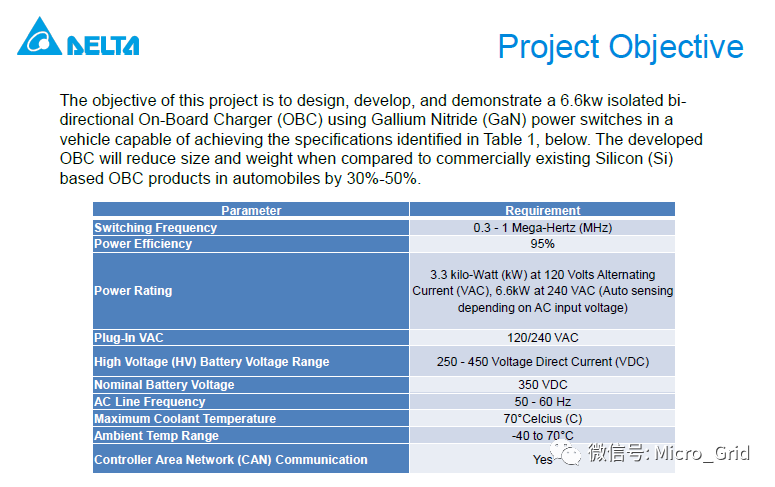 DELTA

Project Objective

The objective of this project is to design, develop, and demonstrate a 6.6kw isolated bi-directional On-Board Charger (OBC) using Gallium Nitride (GaN) power switches in a vehicle capable of achieving the specifications identified in Table 1, below. The developed OBC will reduce size and weight when compared to commercially existing Silicon (Si) based OBC products in automobiles by 30%-50%.

| Parameter | Requirement |
|---|---|
| Switching Frequency | 0.3 - 1 Mega-Hertz (MHz) |
| Power Efficiency | 95% |
| Power Rating | 3.3 kilo-Watt (kW) at 120 Volts Alternating Current (VAC), 6.6kW at 240 VAC (Auto sensing depending on AC input voltage) |
| Plug-In VAC | 120/240 VAC |
| High Voltage (HV) Battery Voltage Range | 250 - 450 Voltage Direct Current (VDC) |
| Nominal Battery Voltage | 350 VDC |
| AC Line Frequency | 50 - 60 Hz |
| Maximum Coolant Temperature | 70°Celcius (C) |
| Ambient Temp Range | -40 to 70°C |
| Controller Area Network (CAN) Communication | Yes |

微信号: Micro_Grid